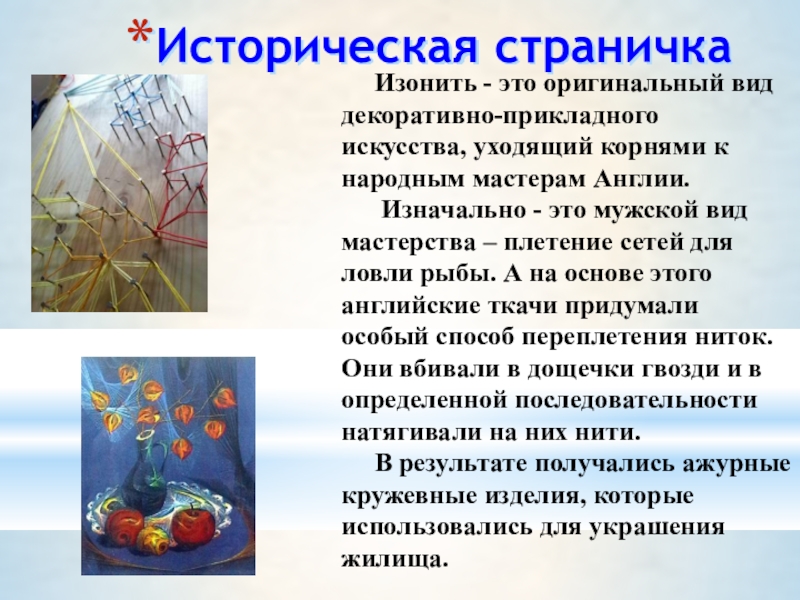 *Историческая страничка

Изонить - это оригинальный вид декоративно-прикладного искусства, уходящий корнями к народным мастерам Англии.

Изначально - это мужской вид мастерства – плетение сетей для ловли рыбы. А на основе этого английские ткачи придумали особый способ переплетения ниток. Они вбивали в дощечки гвозди и в определенной последовательности натягивали на них нити.

В результате получались ажурные кружевные изделия, которые использовались для украшения жилища.